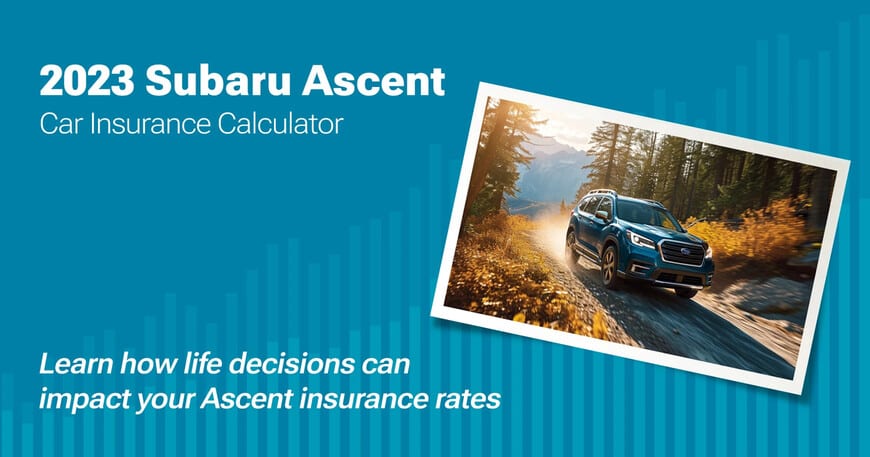 2023 Subaru Ascent
Car Insurance Calculator

Learn how life decisions can impact your Ascent insurance rates